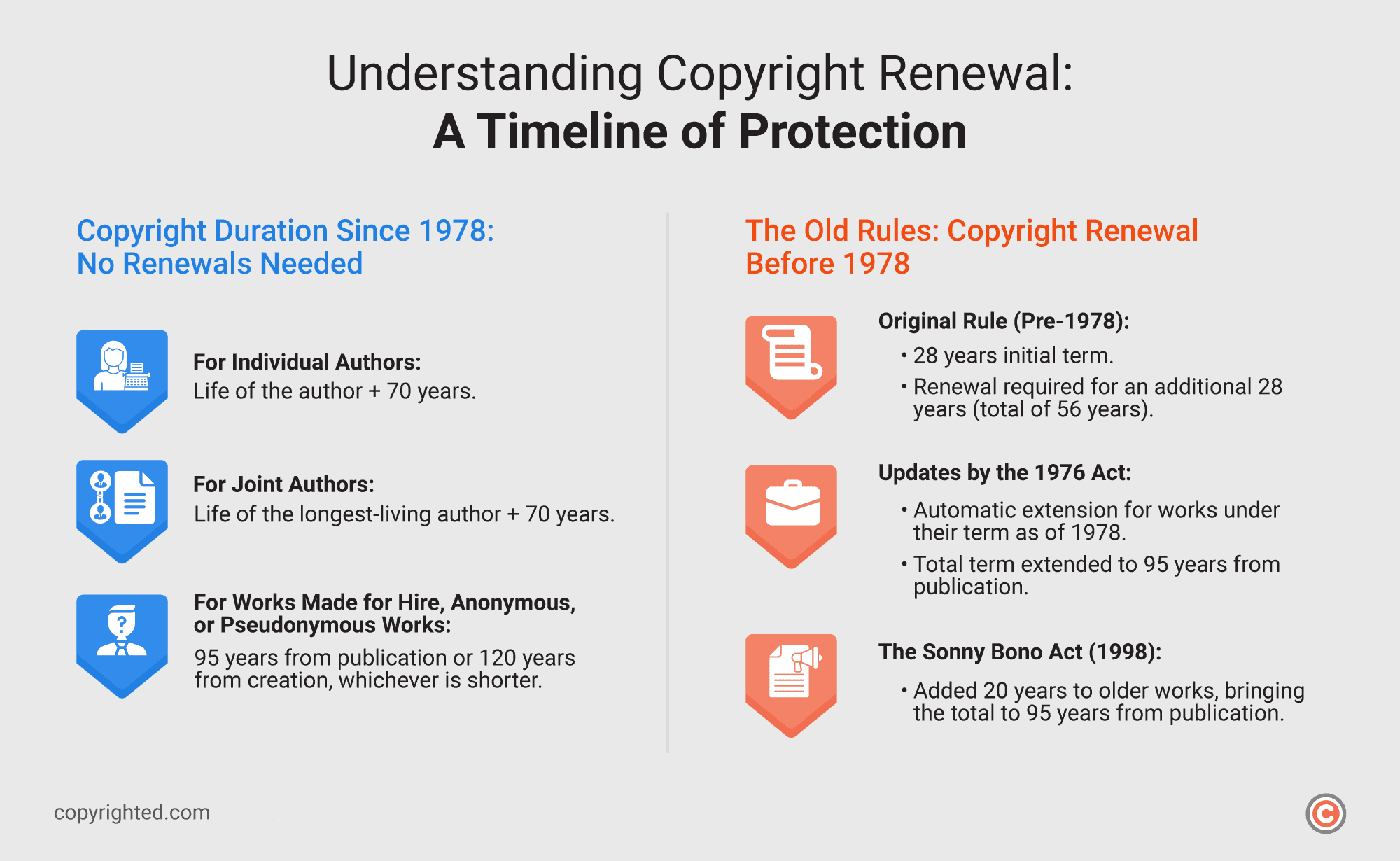 Understanding Copyright Renewal:
A Timeline of Protection

Copyright Duration Since 1978:
No Renewals Needed

For Individual Authors:
Life of the author + 70 years.

For Joint Authors:
Life of the longest-living author + 70 years.

For Works Made for Hire, Anonymous, or Pseudonymous Works:
95 years from publication or 120 years from creation, whichever is shorter.

The Old Rules: Copyright Renewal Before 1978

Original Rule (Pre-1978):
• 28 years initial term.
• Renewal required for an additional 28 years (total of 56 years).

Updates by the 1976 Act:
• Automatic extension for works under their term as of 1978.
• Total term extended to 95 years from publication.

The Sonny Bono Act (1998):
• Added 20 years to older works, bringing the total to 95 years from publication.

copyrighted.com